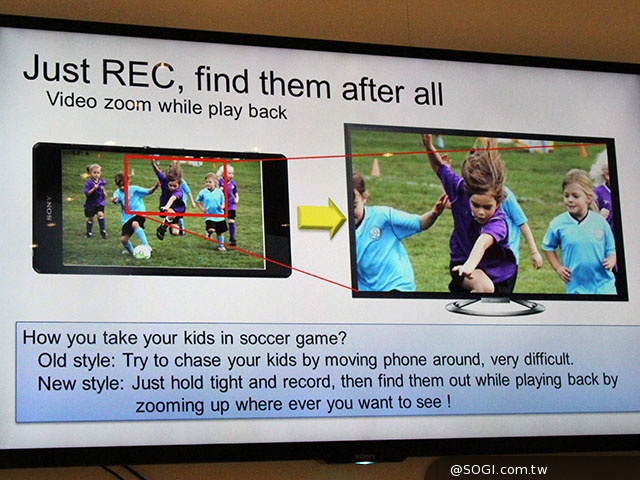 Just REC, find them after all
Video zoom while play back

SONY

How you take your kids in soccer game?
Old style: Try to chase your kids by moving phone around, very difficult.
New style: Just hold tight and record, then find them out while playing back by zooming up where ever you want to see !

SONY

@SOGI.com.tw